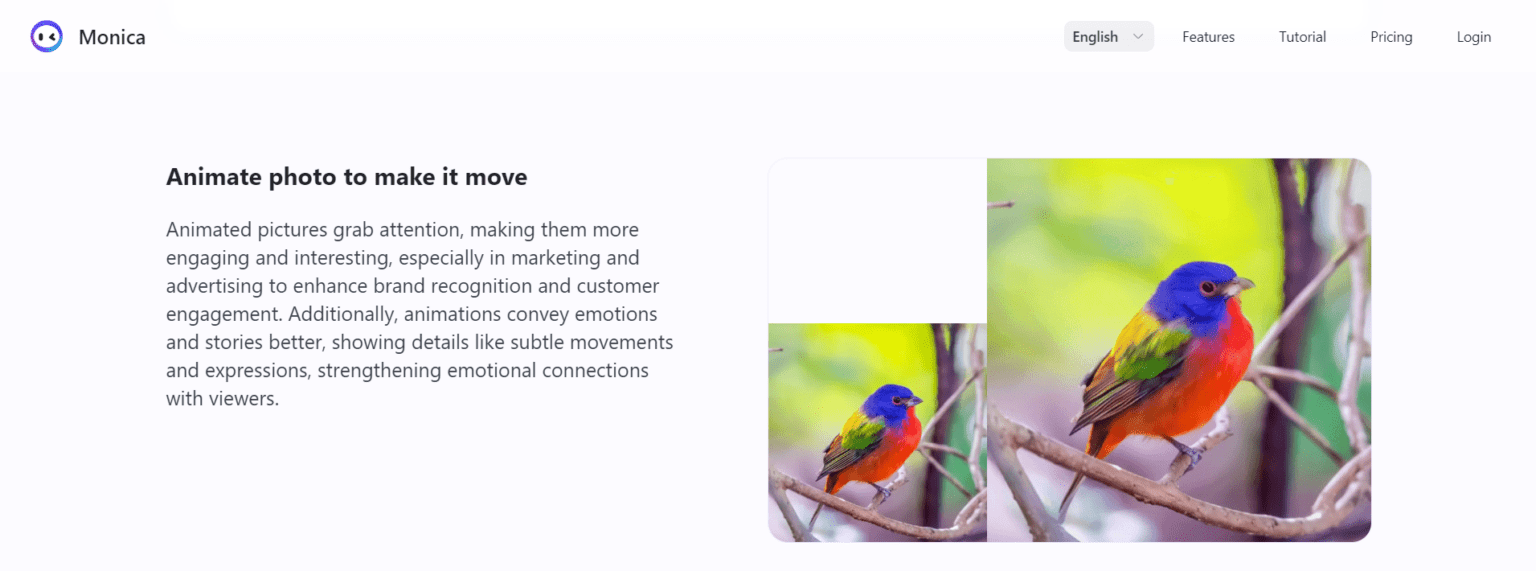 Monica

English

Features

Tutorial

Pricing

Login

Animate photo to make it move

Animated pictures grab attention, making them more engaging and interesting, especially in marketing and advertising to enhance brand recognition and customer engagement. Additionally, animations convey emotions and stories better, showing details like subtle movements and expressions, strengthening emotional connections with viewers.